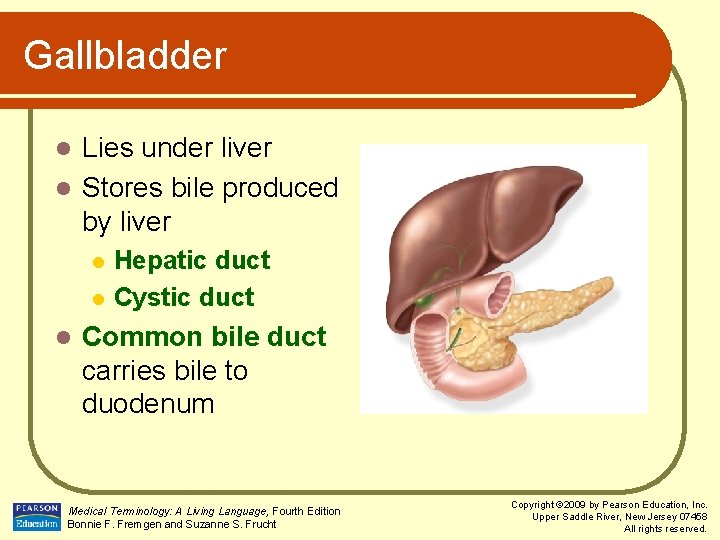 Gallbladder

- Lies under liver
- Stores bile produced by liver
  - Hepatic duct
  - Cystic duct
- Common bile duct carries bile to duodenum

PEARSON Education

Medical Terminology: A Living Language, Fourth Edition
Bonnie F. Fremgen and Suzanne S. Frucht

Copyright ©2009 by Pearson Education, Inc.
Upper Saddle River, New Jersey 07458
All rights reserved.